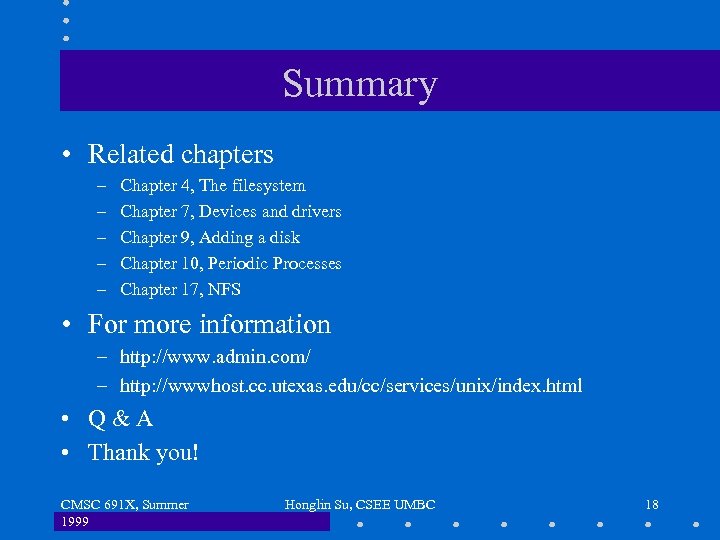 Summary

• Related chapters
– Chapter 4, The filesystem
– Chapter 7, Devices and drivers
– Chapter 9, Adding a disk
– Chapter 10, Periodic Processes
– Chapter 17, NFS

• For more information
– http://www.admin.com/
– http://wwwhost.cc.utexas.edu/cc/services/unix/index.html

• Q & A
• Thank you!

CMSC 691X, Summer 1999

Honglin Su, CSEE UMBC

18